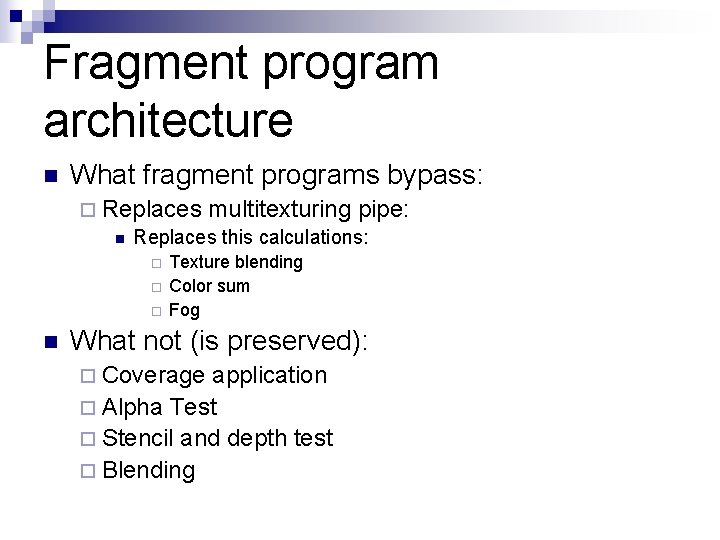 Fragment program architecture

What fragment programs bypass:

Replaces multitexturing pipe:

Replaces this calculations:

Texture blending

Color sum

Fog

What not (is preserved):

Coverage application

Alpha Test

Stencil and depth test

Blending